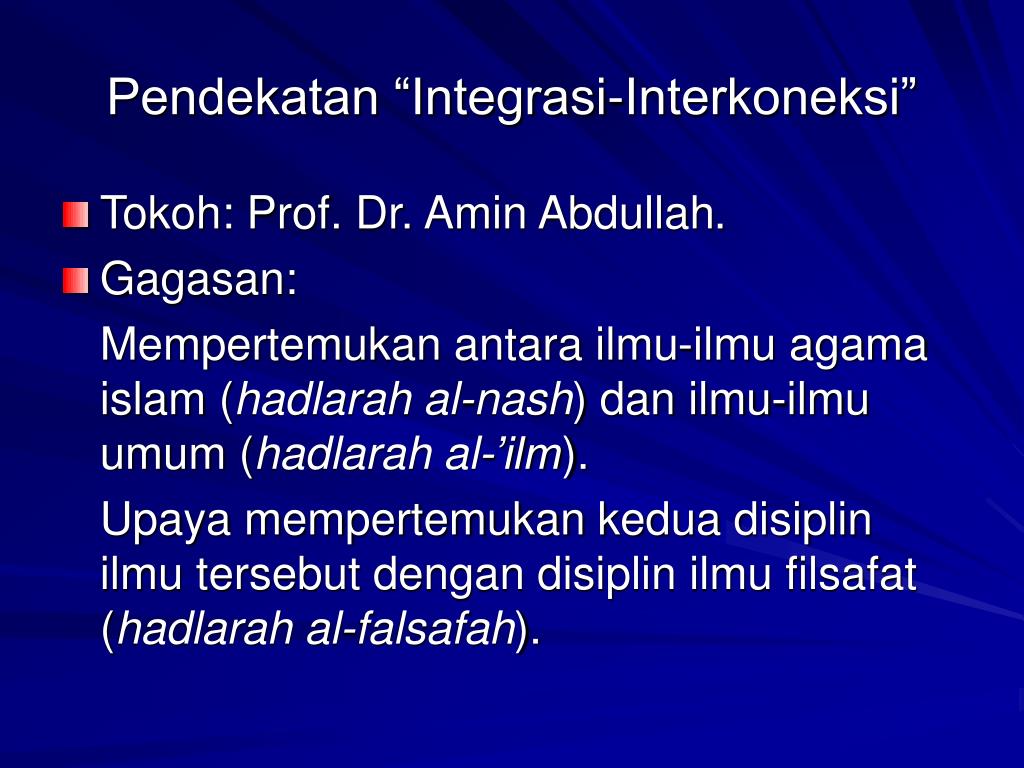 Pendekatan “Integrasi-Interkoneksi”

Tokoh: Prof. Dr. Amin Abdullah.

Gagasan:

Mempertemukan antara ilmu-ilmu agama islam (hadlarah al-nash) dan ilmu-ilmu umum (hadlarah al-’ilm).

Upaya mempertemukan kedua disiplin ilmu tersebut dengan disiplin ilmu filsafat (hadlarah al-falsafah).